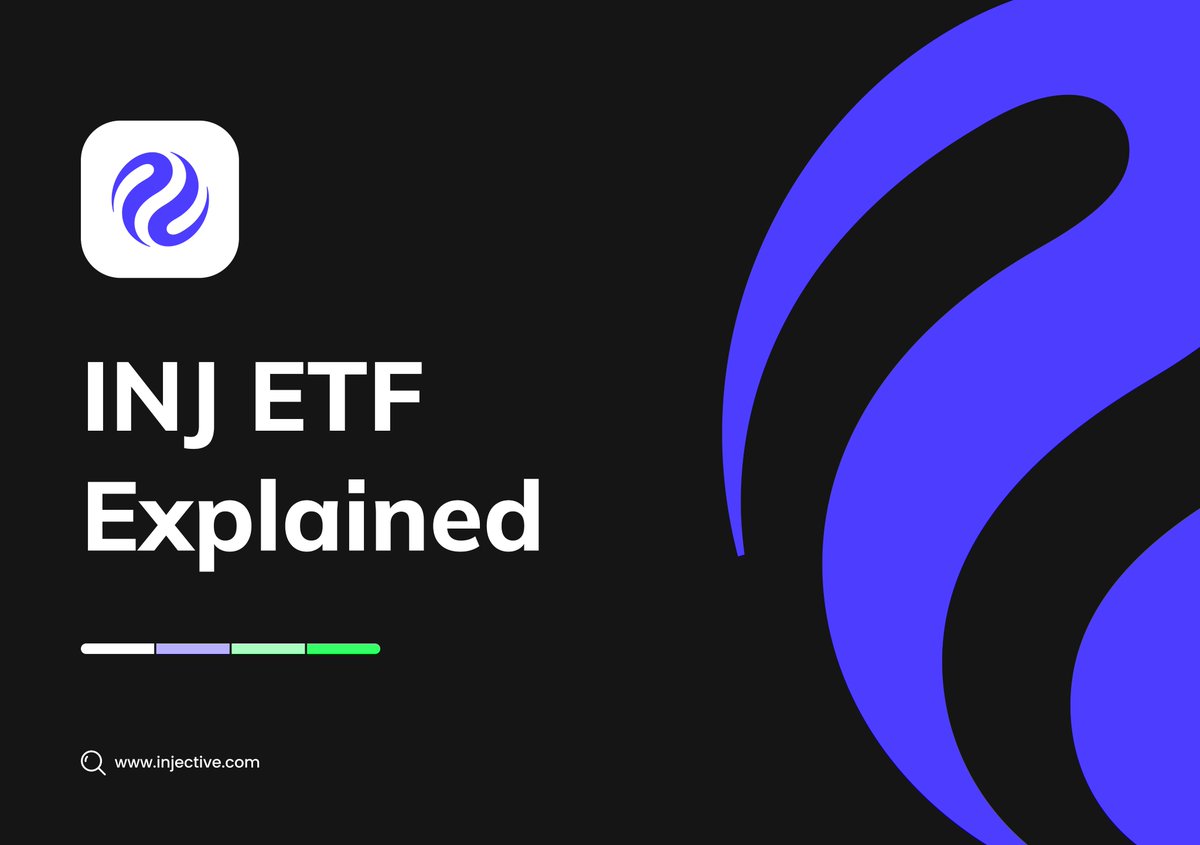 INJ ETF Explained

www.injective.com